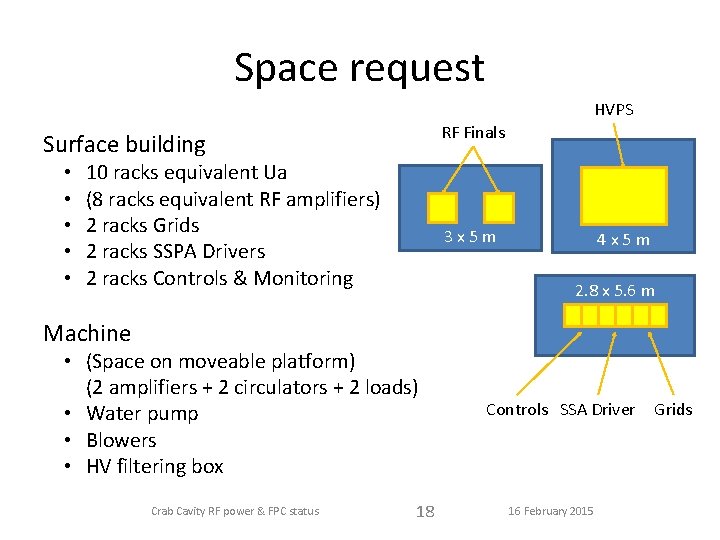 Space request

Surface building
• 10 racks equivalent Ua
• (8 racks equivalent RF amplifiers)
• 2 racks Grids
• 2 racks SSPA Drivers
• 2 racks Controls & Monitoring

Machine
• (Space on moveable platform)
(2 amplifiers + 2 circulators + 2 loads)
• Water pump
• Blowers
• HV filtering box

RF Finals
3 x 5 m
HVPS
4 x 5 m
2.8 x 5.6 m
Controls
SSA Driver
Grids

Crab Cavity RF power & FPC status
18
16 February 2015